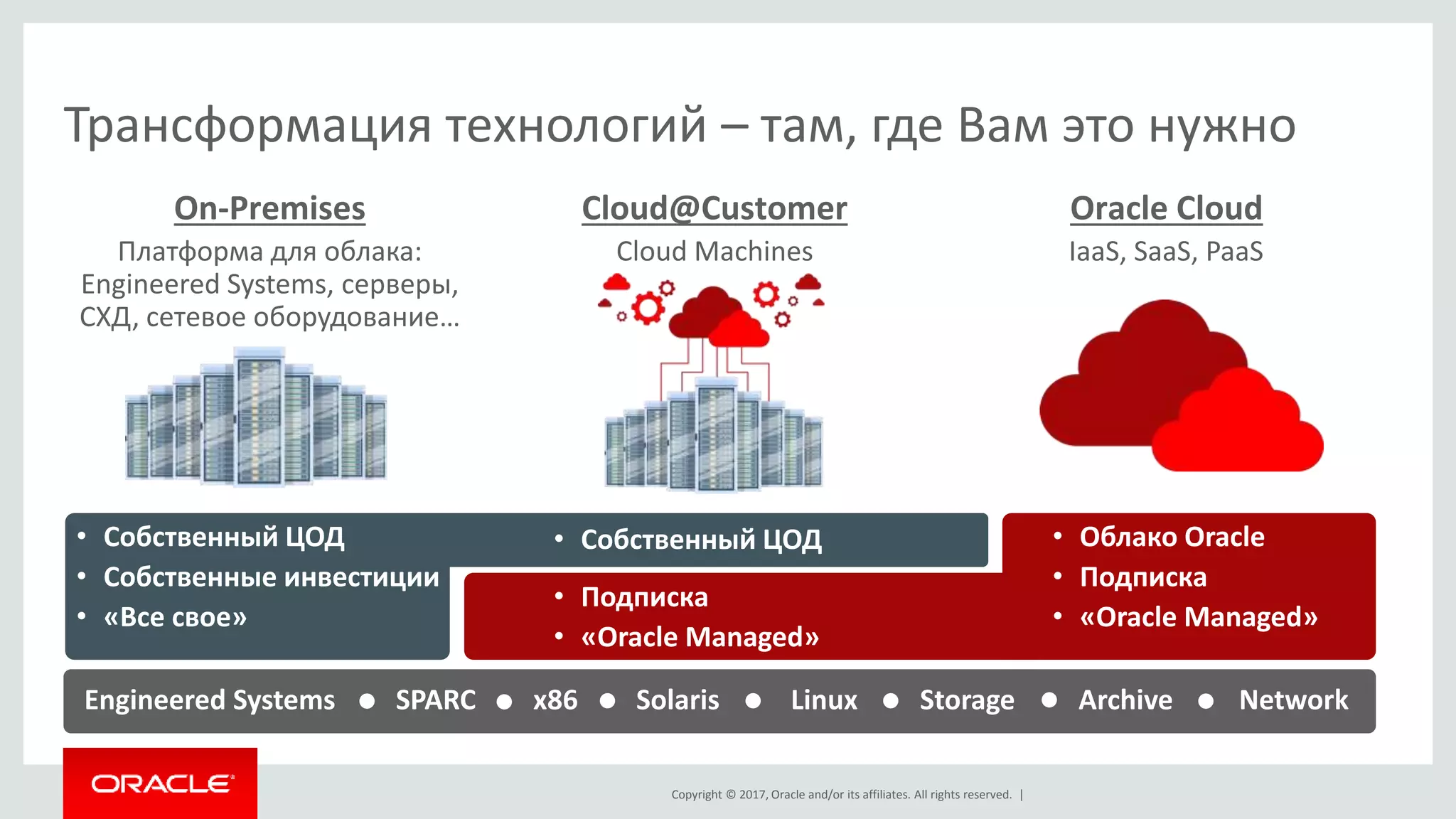 Трансформация технологий – там, где Вам это нужно

On-Premises
Платформа для облака: Engineered Systems, серверы, СХД, сетевое оборудование…

Cloud@Customer
Cloud Machines

Oracle Cloud
IaaS, SaaS, PaaS

• Собственный ЦОД
• Собственные инвестиции
• «Все свое»

• Собственный ЦОД

• Подписка
• «Oracle Managed»

• Облако Oracle
• Подписка
• «Oracle Managed»

Engineered Systems ● SPARC ● x86 ● Solaris ● Linux ● Storage ● Archive ● Network

ORACLE

Copyright © 2017, Oracle and/or its affiliates. All rights reserved. |